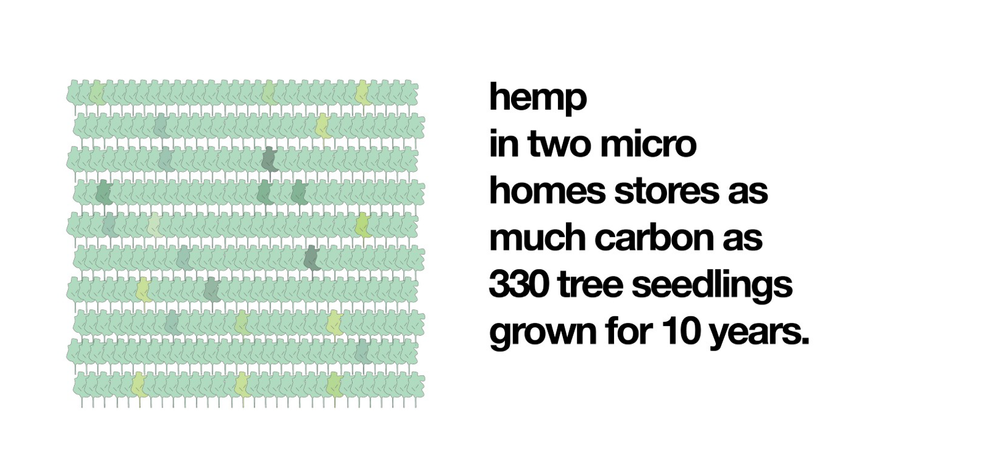 hemp
in two micro
homes stores as
much carbon as
330 tree seedlings
grown for 10 years.